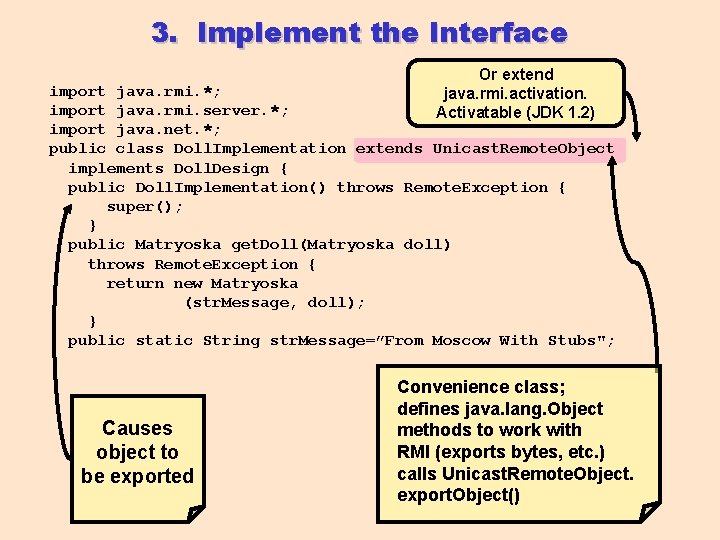 3. Implement the Interface

Or extend java.rmi.activation. Activatable (JDK 1.2)

import java.rmi.*;
import java.rmi.server.*;
import java.net.*;
public class DollImplementation extends UnicastRemoteObject
 implements DollDesign {
 public DollImplementation() throws RemoteException {
 super();
 }
 public Matryoska getDoll(Matryoska doll)
 throws RemoteException {
 return new Matryoska
 (strMessage, doll);
 }
 public static String strMessage="From Moscow With Stubs";

Causes object to be exported

Convenience class; defines java.lang.Object methods to work with RMI (exports bytes, etc.) calls UnicastRemoteObject. exportObject()